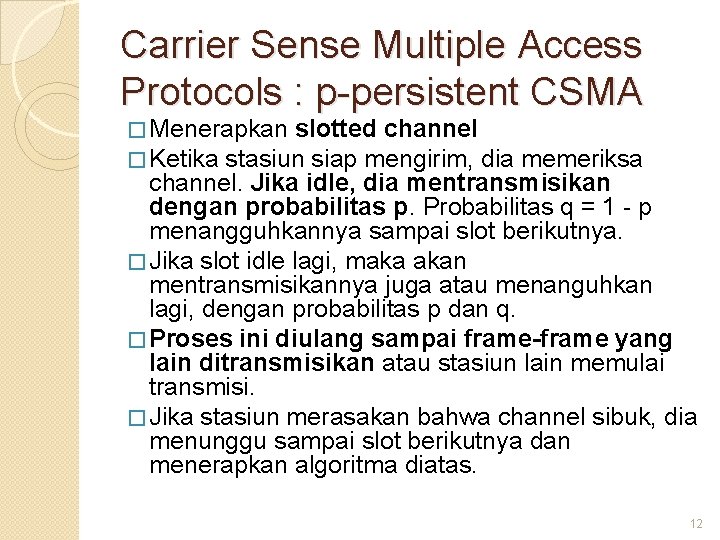 Carrier Sense Multiple Access Protocols : p-persistent CSMA

□ Menerapkan slotted channel

□ Ketika stasiun siap mengirim, dia memeriksa channel. Jika idle, dia mentransmisikan dengan probabilitas p. Probabilitas q = 1 - p menangguhkannya sampai slot berikutnya.

□ Jika slot idle lagi, maka akan mentransmisikannya juga atau menanguhkan lagi, dengan probabilitas p dan q.

□ Proses ini diulang sampai frame-frame yang lain ditransmisikan atau stasiun lain memulai transmisi.

□ Jika stasiun merasakan bahwa channel sibuk, dia menunggu sampai slot berikutnya dan menerapkan algoritma diatas.

12